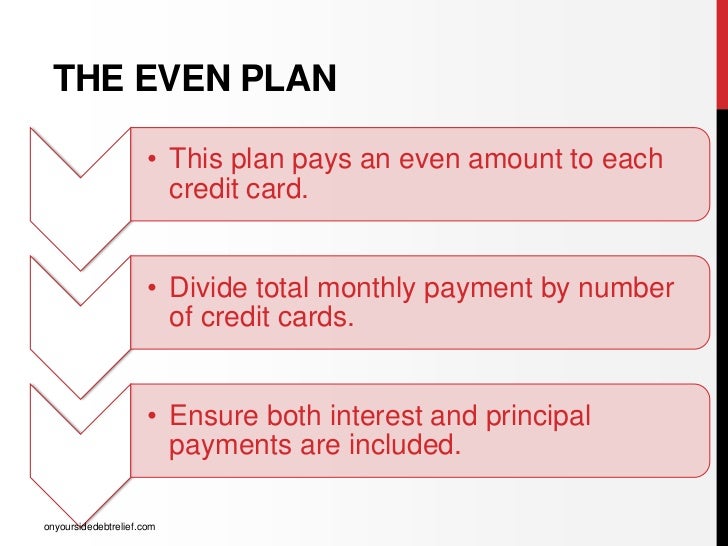 THE EVEN PLAN

• This plan pays an even amount to each credit card.

• Divide total monthly payment by number of credit cards.

• Ensure both interest and principal payments are included.

onyoursidedebtrelief.com